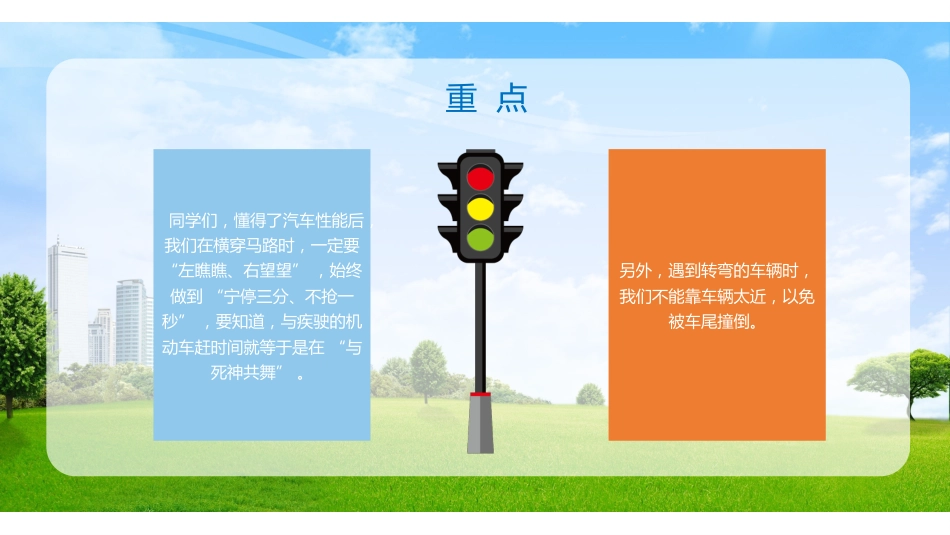 重点

同学们，懂得了汽车性能后我们在横穿马路时，一定要“左瞧瞧、右望望”，始终做到“宁停三分、不抢一秒”，要知道，与疾驶的机动车赶时间就等于是在“与死神共舞”。

另外，遇到转弯的车辆时，我们不能靠车辆太近，以免被车尾撞倒。